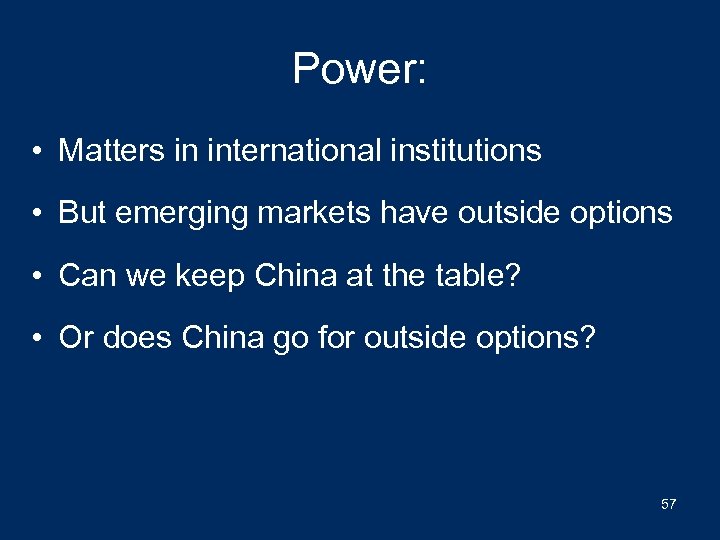 Power:

• Matters in international institutions

• But emerging markets have outside options

• Can we keep China at the table?

• Or does China go for outside options?

57